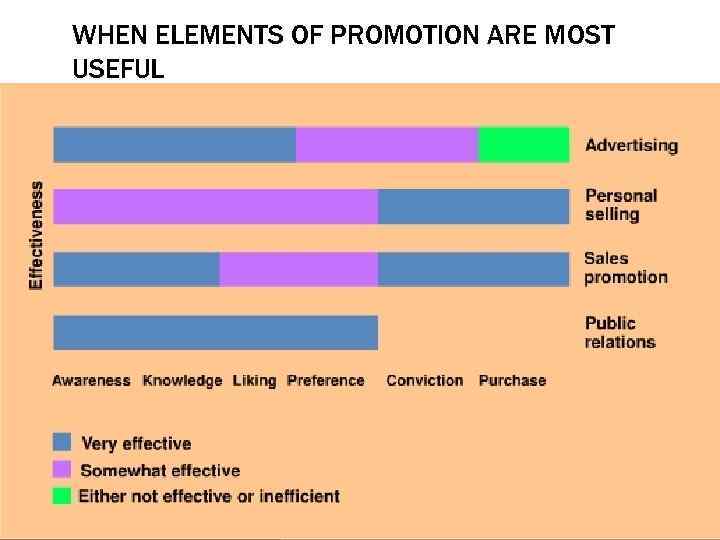 WHEN ELEMENTS OF PROMOTION ARE MOST USEFUL

Effectiveness

Advertising

Personal selling

Sales promotion

Public relations

Awareness Knowledge Liking Preference Conviction Purchase

Very effective
Somewhat effective
Either not effective or inefficient